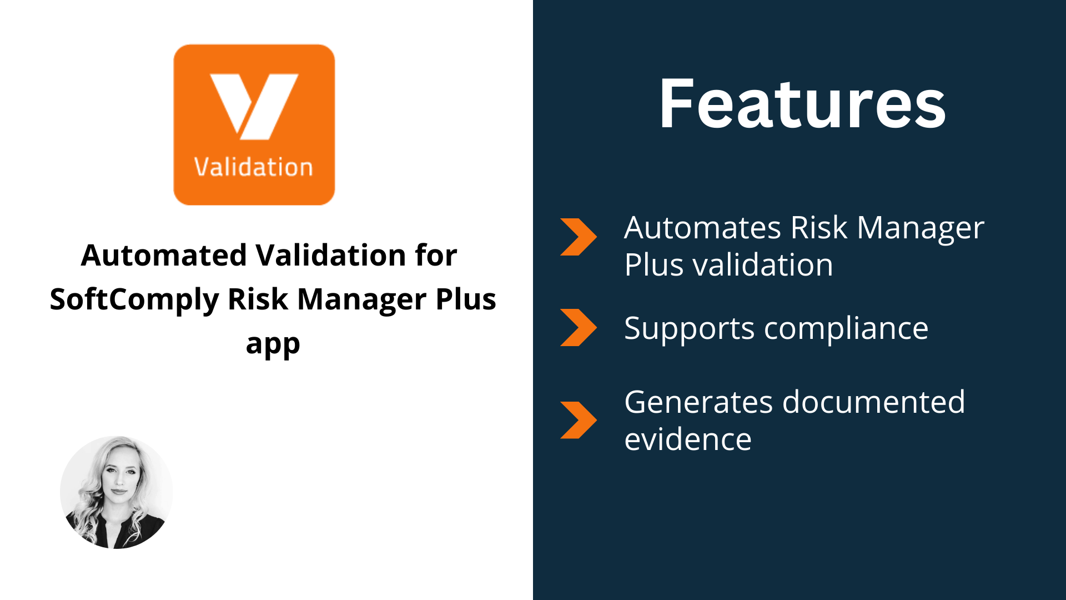 Validation

Automated Validation for SoftComply Risk Manager Plus app

Features

Automates Risk Manager Plus validation

Supports compliance

Generates documented evidence